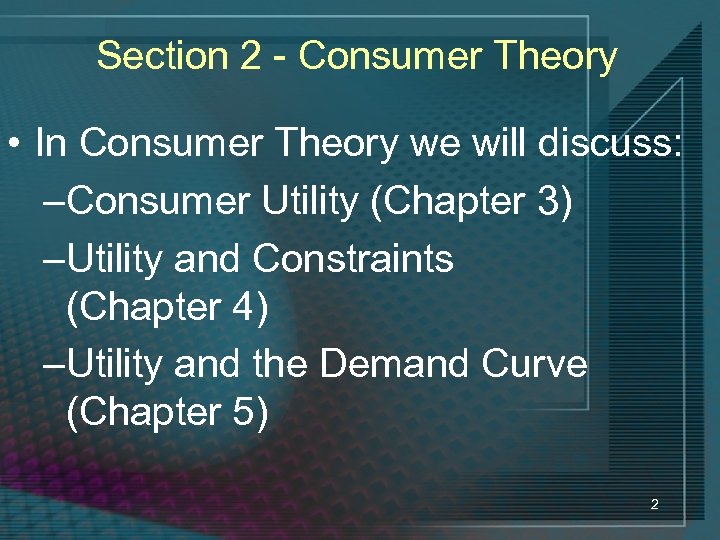 Section 2 - Consumer Theory

• In Consumer Theory we will discuss:

–Consumer Utility (Chapter 3)

–Utility and Constraints (Chapter 4)

–Utility and the Demand Curve (Chapter 5)

2